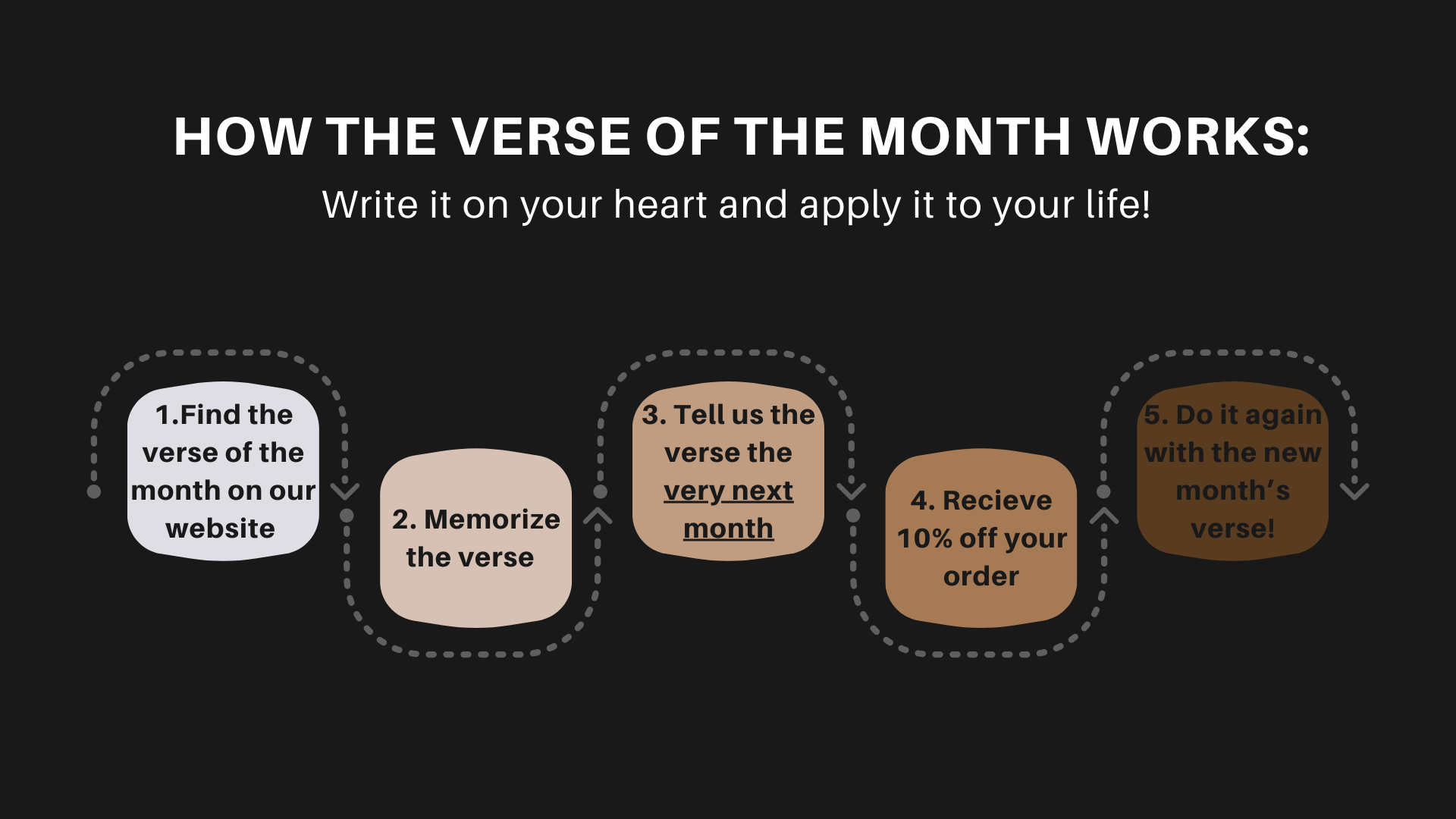 HOW THE VERSE OF THE MONTH WORKS:

Write it on your heart and apply it to your life!

1.Find the verse of the month on our website

2. Memorize the verse

3. Tell us the verse the very next month

4. Recieve 10% off your order

5. Do it again with the new month's verse!